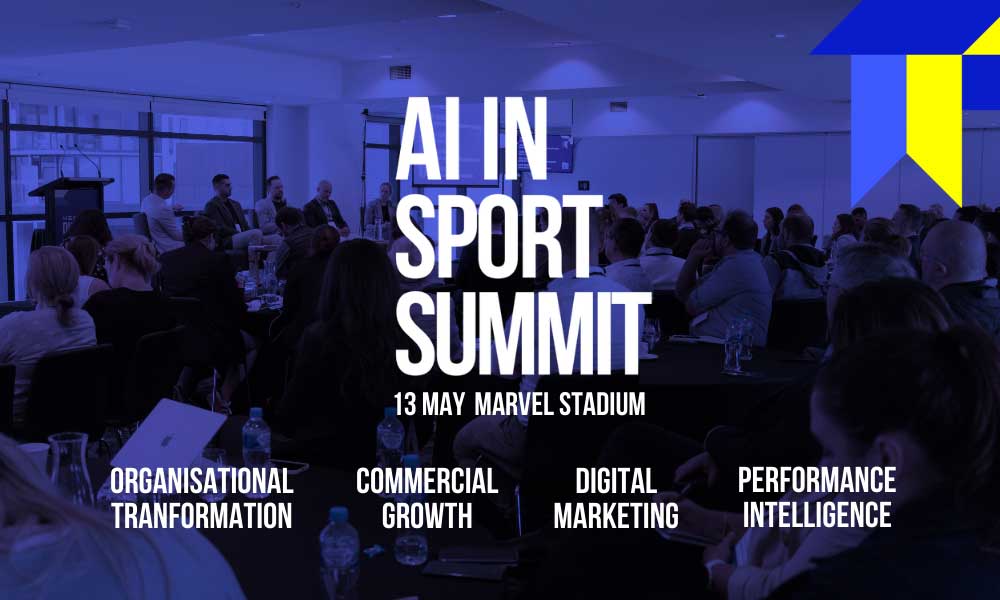 AI IN SPORT SUMMIT

13 MAY MARVEL STADIUM

ORGANISATIONAL TRANFORMATION

COMMERCIAL GROWTH

DIGITAL MARKETING

PERFORMANCE INTELLIGENCE